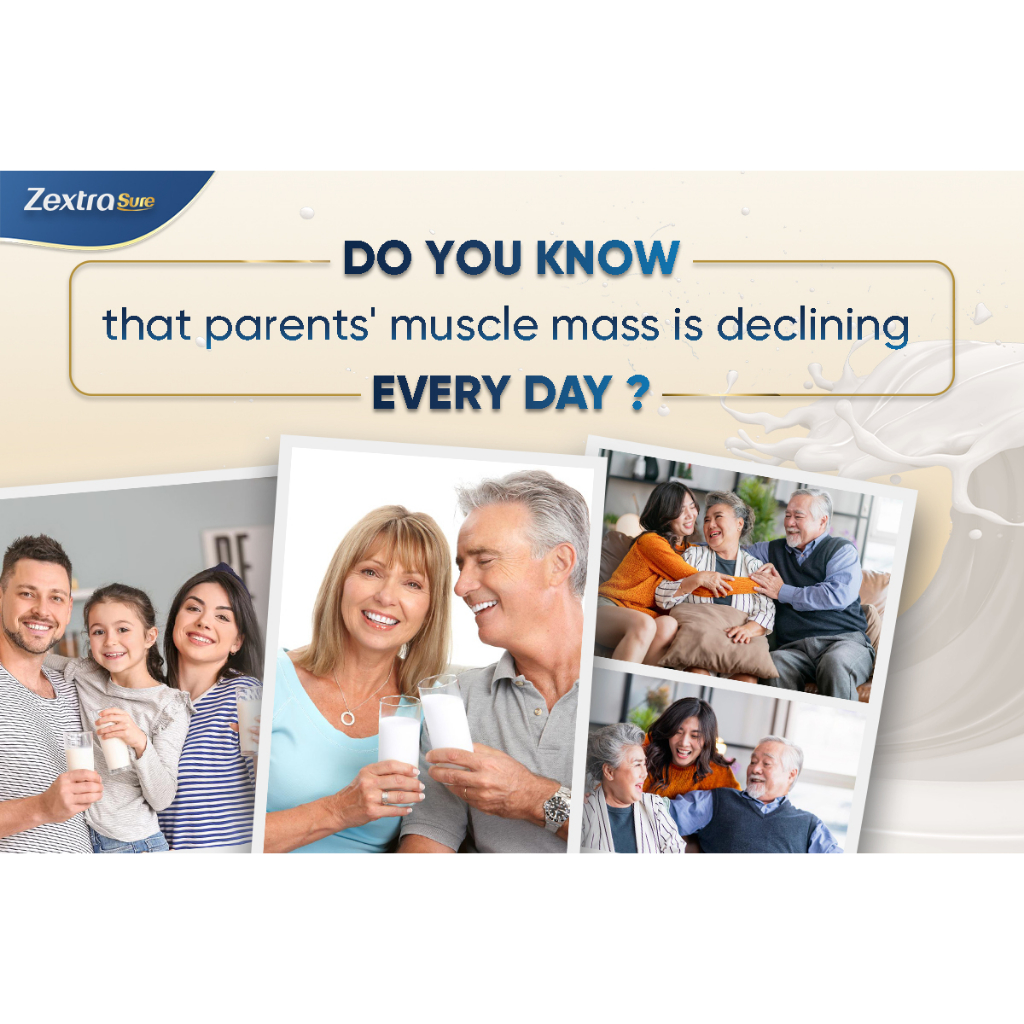 Zextra Sure

DO YOU KNOW
that parents' muscle mass is declining
EVERY DAY ?